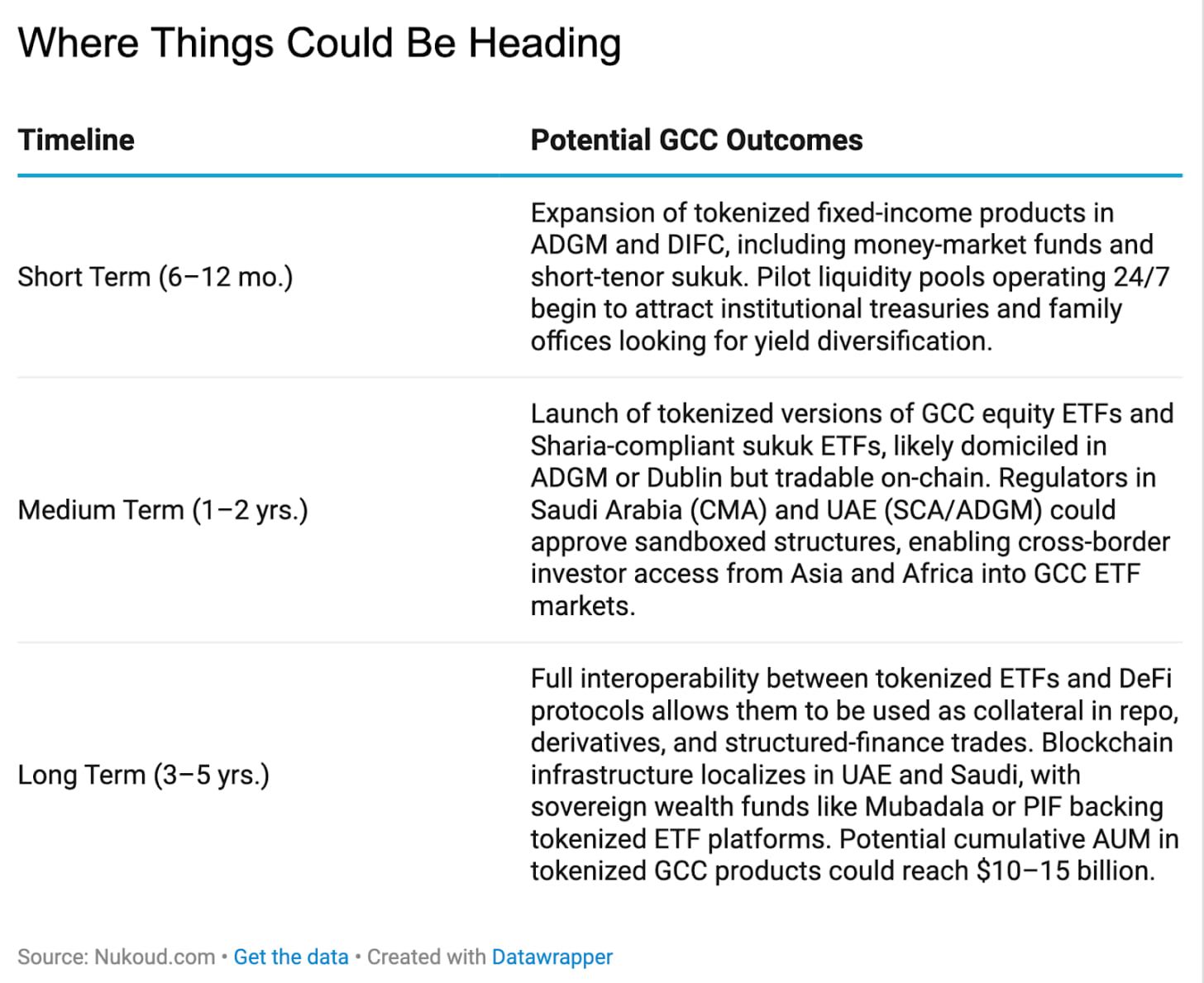 Where Things Could Be Heading

| Timeline | Potential GCC Outcomes |
|---|---|
| Short Term (6–12 mo.) | Expansion of tokenized fixed-income products in ADGM and DIFC, including money-market funds and short-tenor sukuk. Pilot liquidity pools operating 24/7 begin to attract institutional treasuries and family offices looking for yield diversification. |
| Medium Term (1–2 yrs.) | Launch of tokenized versions of GCC equity ETFs and Sharia-compliant sukuk ETFs, likely domiciled in ADGM or Dublin but tradable on-chain. Regulators in Saudi Arabia (CMA) and UAE (SCA/ADGM) could approve sandboxed structures, enabling cross-border investor access from Asia and Africa into GCC ETF markets. |
| Long Term (3–5 yrs.) | Full interoperability between tokenized ETFs and DeFi protocols allows them to be used as collateral in repo, derivatives, and structured-finance trades. Blockchain infrastructure localizes in UAE and Saudi, with sovereign wealth funds like Mubadala or PIF backing tokenized ETF platforms. Potential cumulative AUM in tokenized GCC products could reach \$10–15 billion. |

Source: Nukoud.com • Get the data • Created with Datawrapper